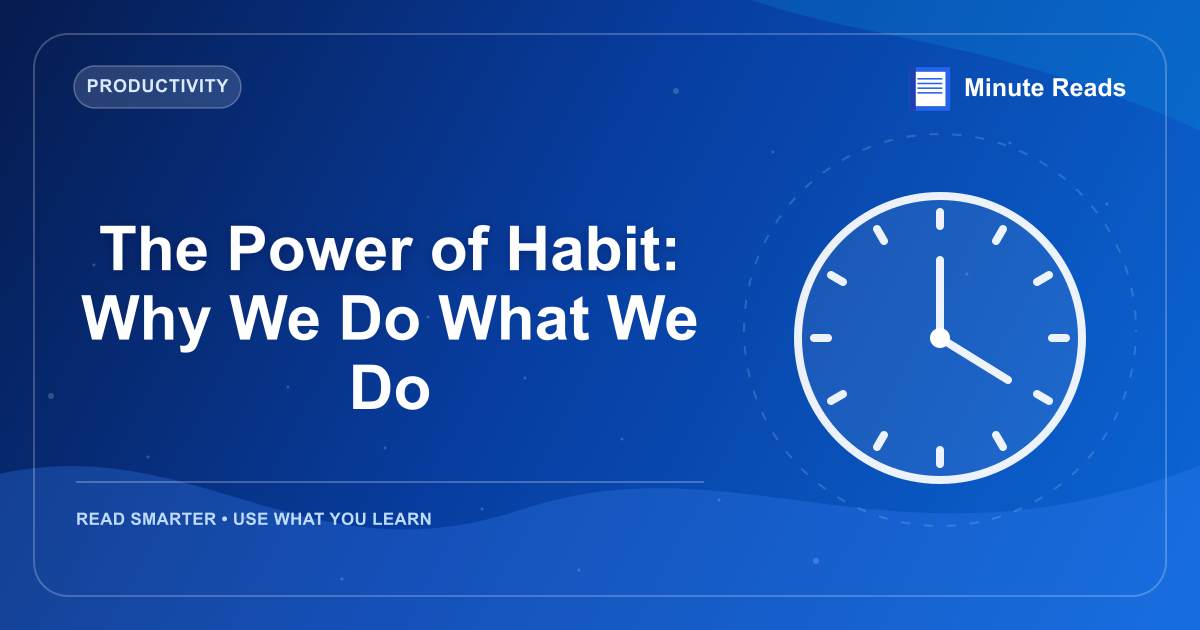 PRODUCTIVITY

Minute Reads

The Power of Habit: Why We Do What We Do

READ SMARTER • USE WHAT YOU LEARN